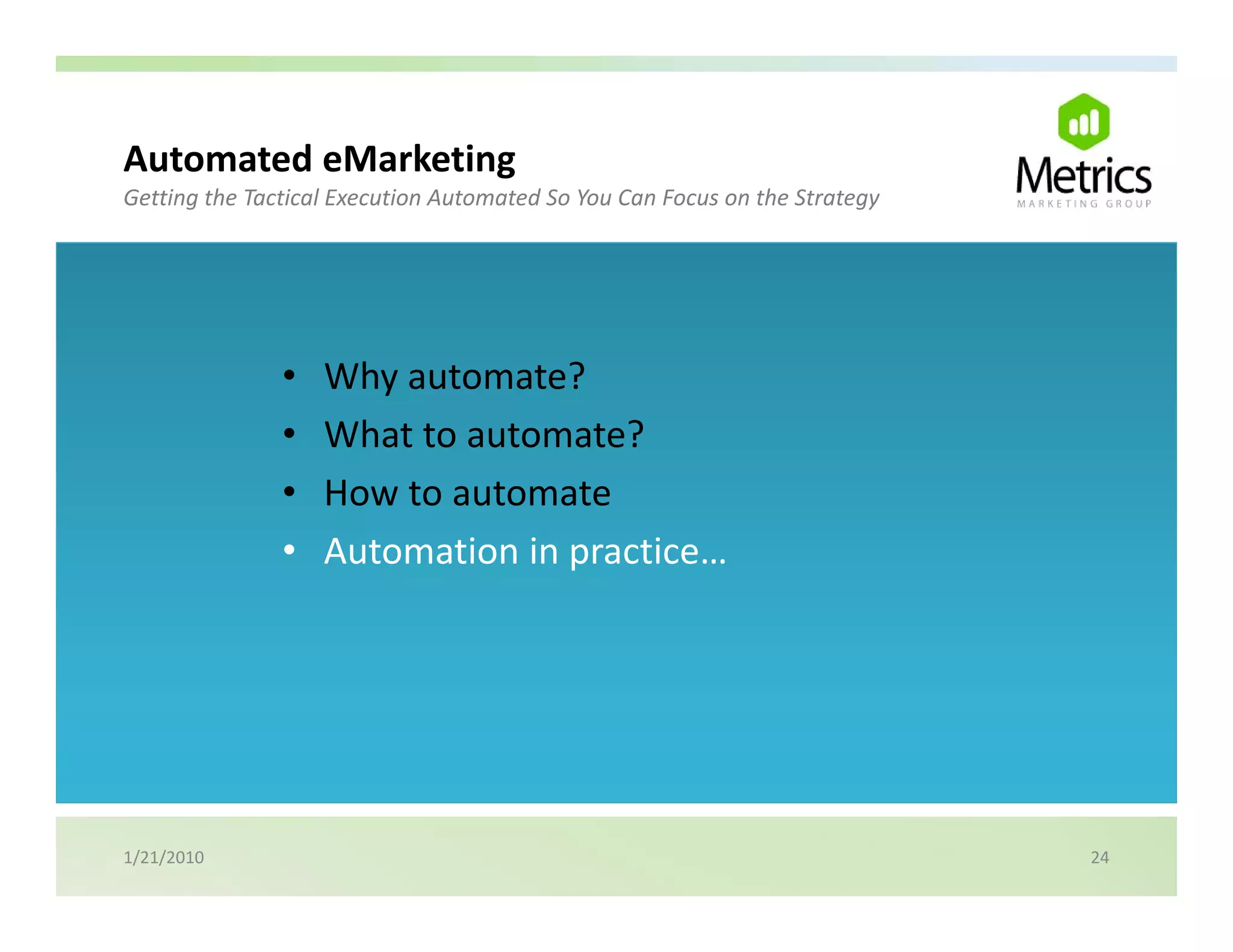 Automated eMarketing
Getting the Tactical Execution Automated So You Can Focus on the Strategy

Metrics
MARKETING GROUP

• Why automate?
• What to automate?
• How to automate
• Automation in practice…

1/21/2010

24